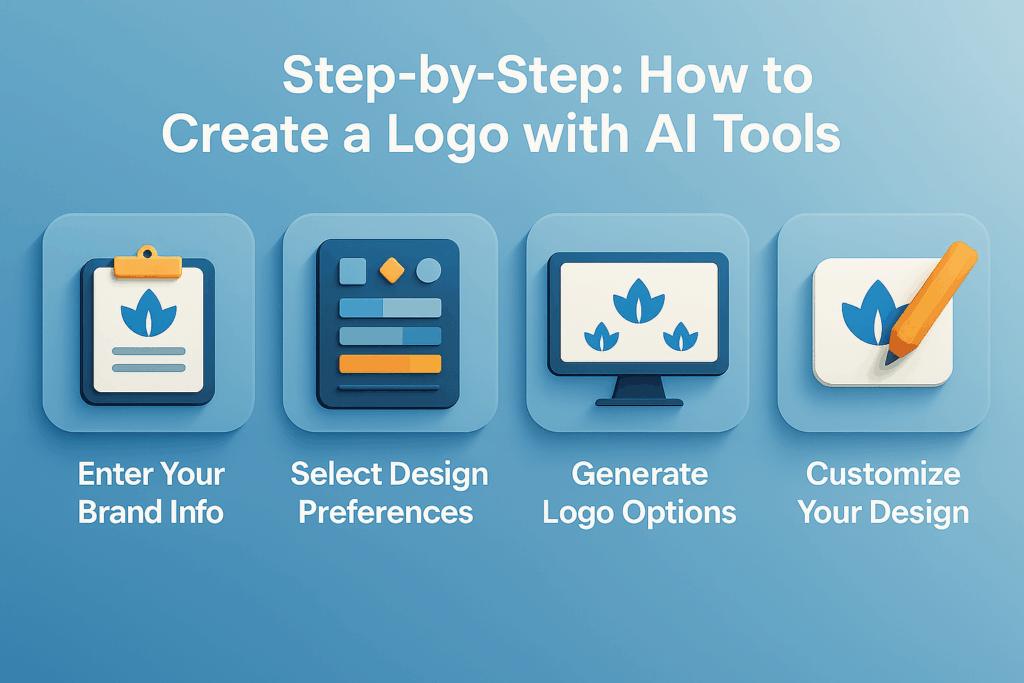 Step-by-Step: How to Create a Logo with AI Tools

Enter Your Brand Info

Select Design Preferences

Generate Logo Options

Customize Your Design